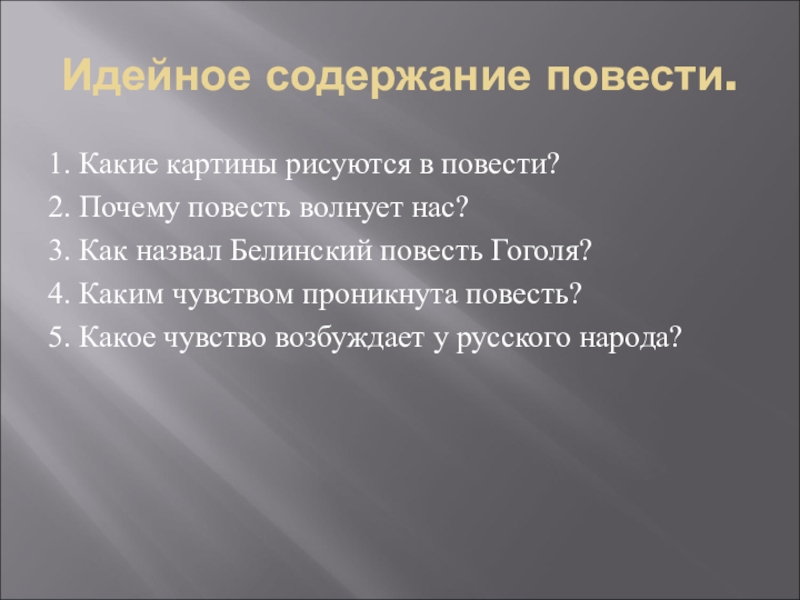 Идейное содержание повести.

1. Какие картины рисуются в повести?
2. Почему повесть волнует нас?
3. Как назвал Белинский повесть Гоголя?
4. Каким чувством проникнута повесть?
5. Какое чувство возбуждает у русского народа?